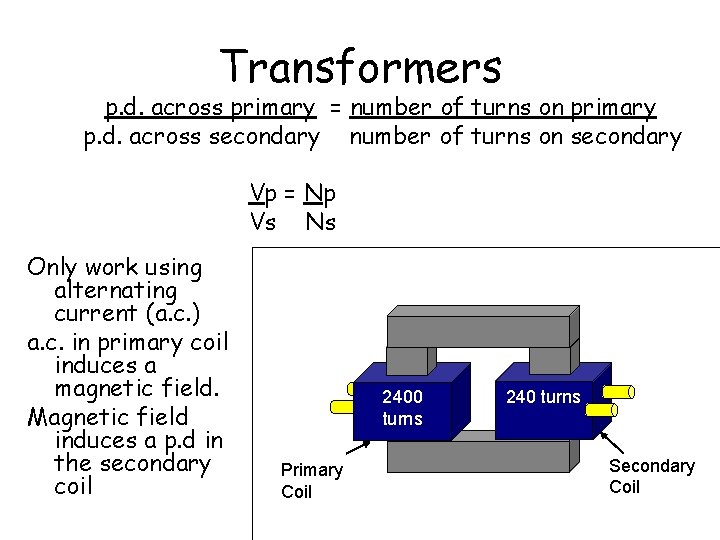 Transformers

$\frac{\text{p.d. across primary}}{\text{p.d. across secondary}} = \frac{\text{number of turns on primary}}{\text{number of turns on secondary}}$

$\frac{Vp}{Vs} = \frac{Np}{Ns}$

Only work using alternating current (a.c.)

a.c. in primary coil induces a magnetic field.

Magnetic field induces a p.d in the secondary coil

2400 turns

240 turns

Primary Coil

Secondary Coil